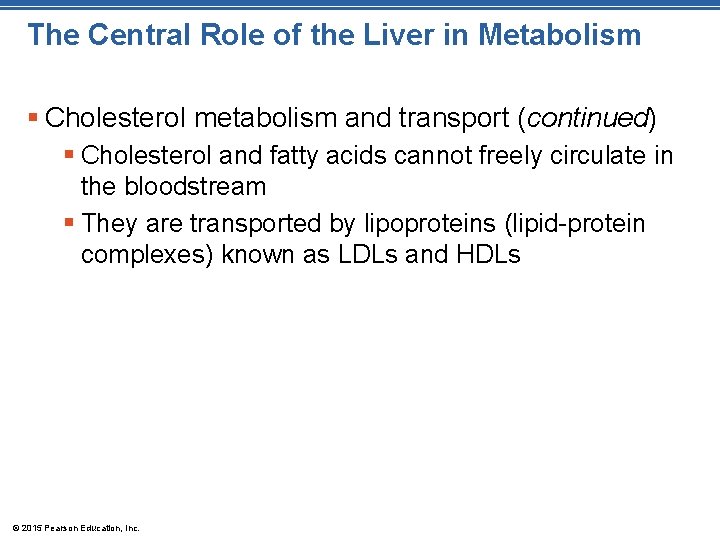 The Central Role of the Liver in Metabolism

▪ Cholesterol metabolism and transport (continued)

▪ Cholesterol and fatty acids cannot freely circulate in the bloodstream

▪ They are transported by lipoproteins (lipid-protein complexes) known as LDLs and HDLs

© 2015 Pearson Education, Inc.